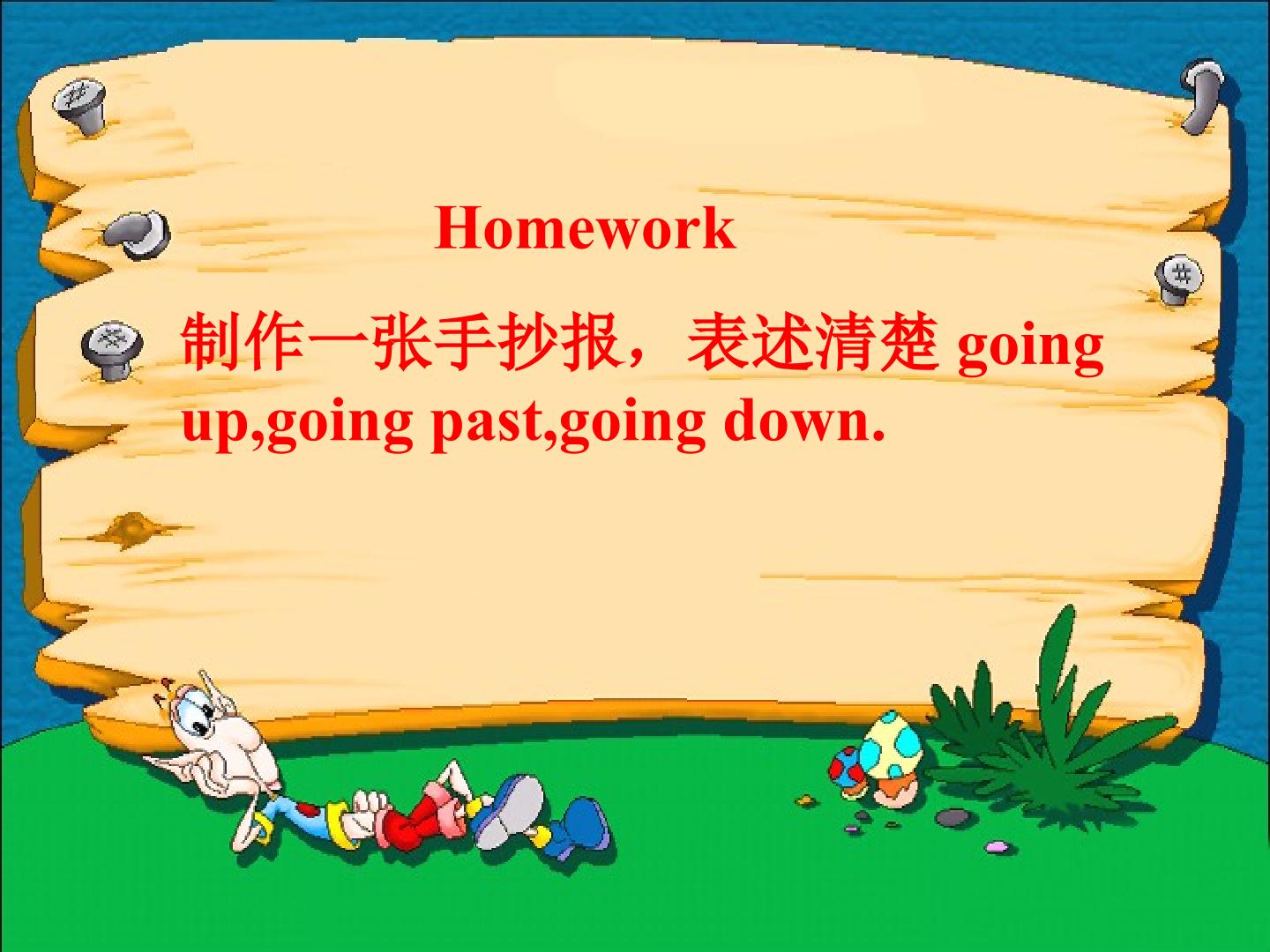 Homework

制作一张手抄报，表述清楚going up,going past,going down.